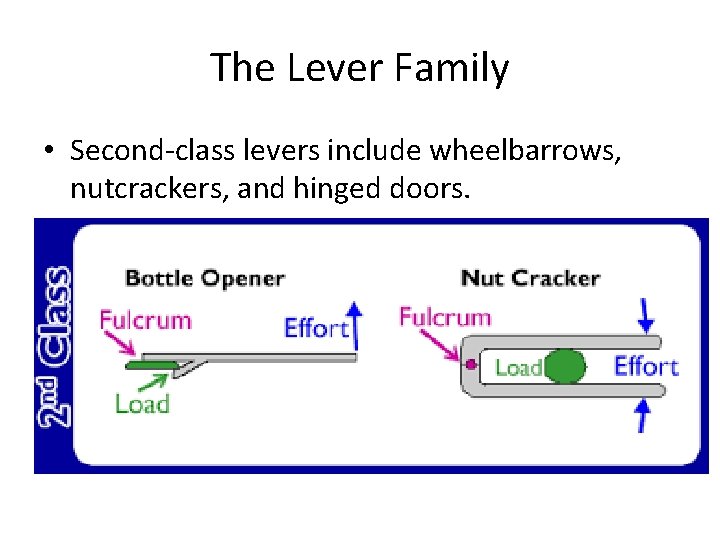 The Lever Family

• Second-class levers include wheelbarrows, nutcrackers, and hinged doors.

2nd Class

Bottle Opener

Fulcrum

Effort

Load

Nut Cracker

Fulcrum

Load

Effort